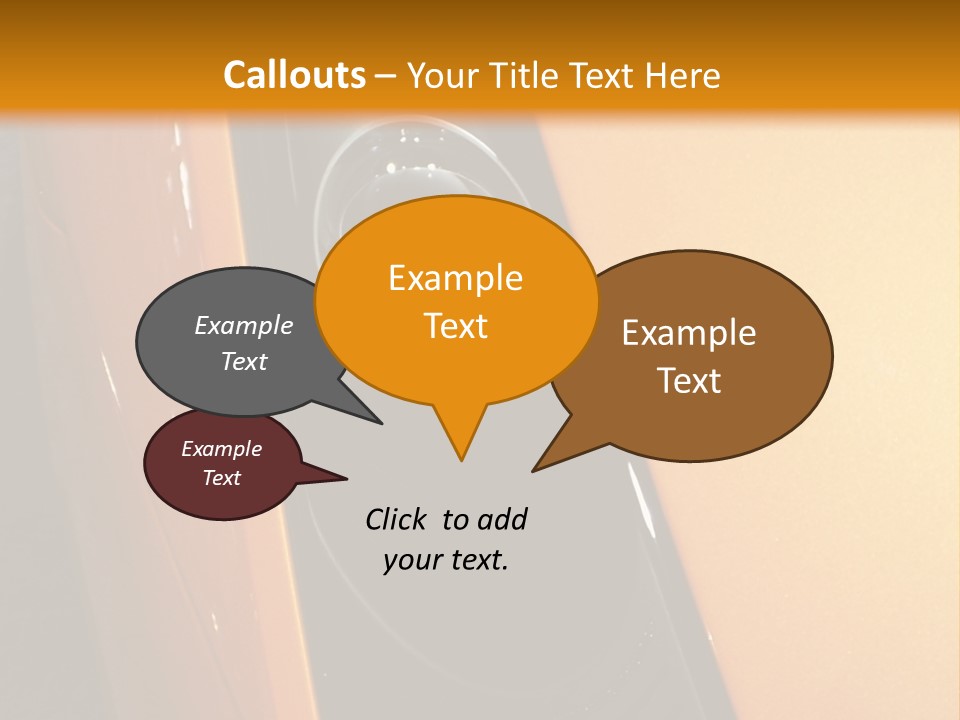 Callouts – Your Title Text Here

Example Text

Example Text

Example Text

Example Text

Click to add your text.